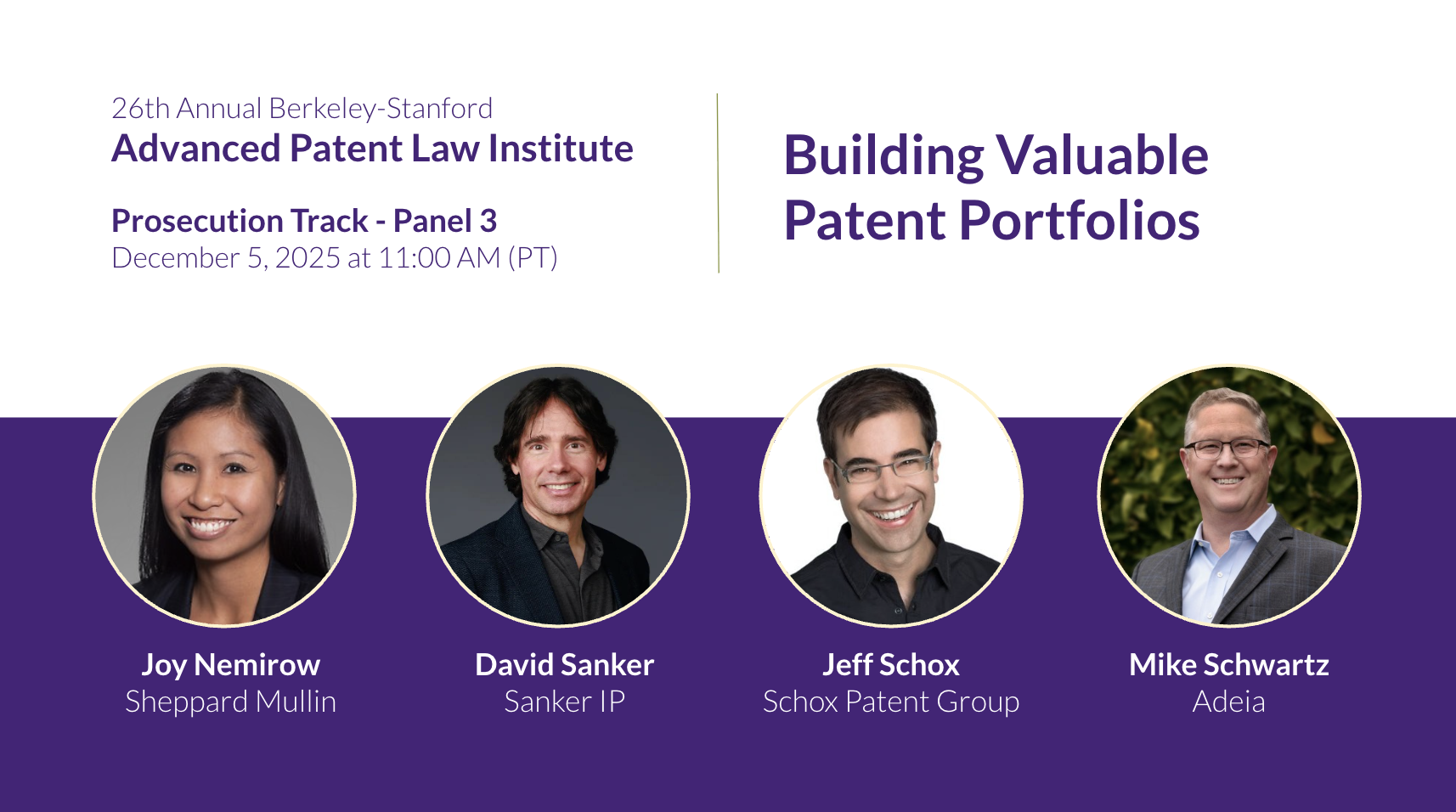 26th Annual Berkeley-Stanford
Advanced Patent Law Institute

Prosecution Track - Panel 3
December 5, 2025 at 11:00 AM (PT)

Building Valuable Patent Portfolios

Joy Nemirow
Sheppard Mullin

David Sanker
Sanker IP

Jeff Schox
Schox Patent Group

Mike Schwartz
Adeia